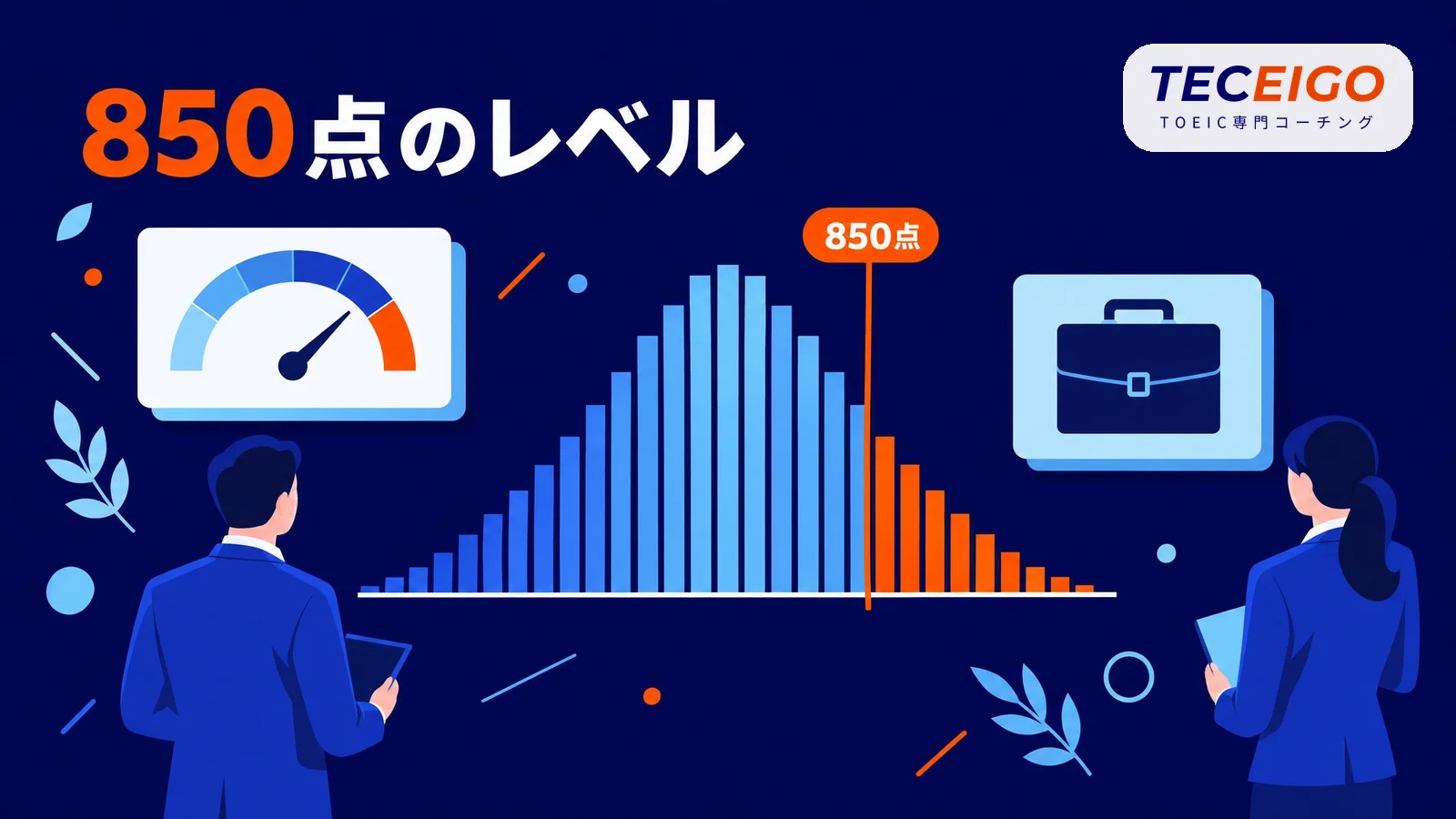 850点のレベル

TECEIGO
TOEIC専門コーチング

850点